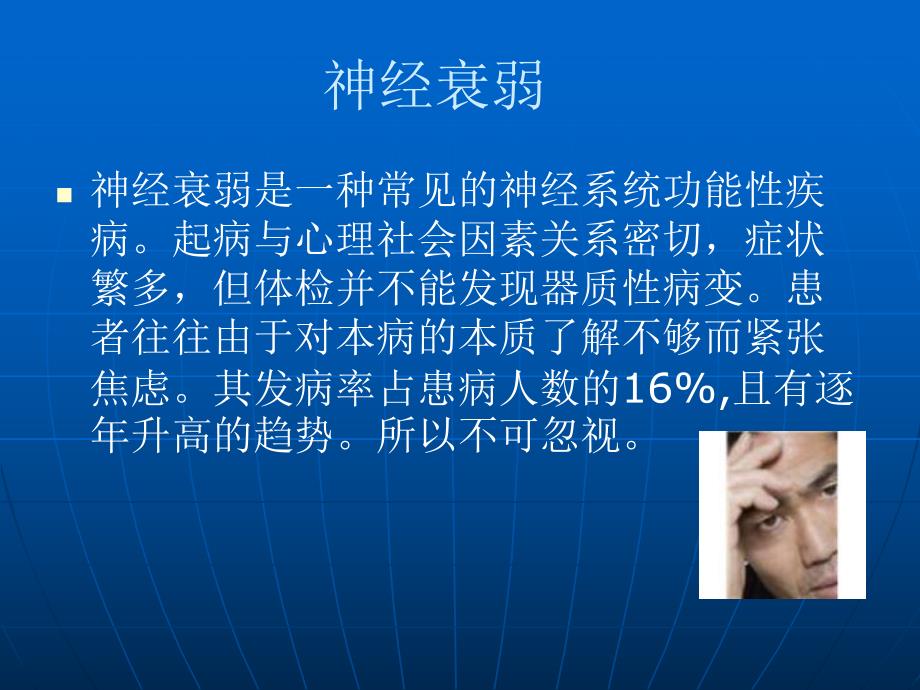 神经衰弱

神经衰弱是一种常见的神经系统功能性疾病。起病与心理社会因素关系密切，症状繁多，但体检并不能发现器质性病变。患者往往由于对本病的本质了解不够而紧张焦虑。其发病率占患病人数的16%,且有逐年升高的趋势。所以不可忽视。